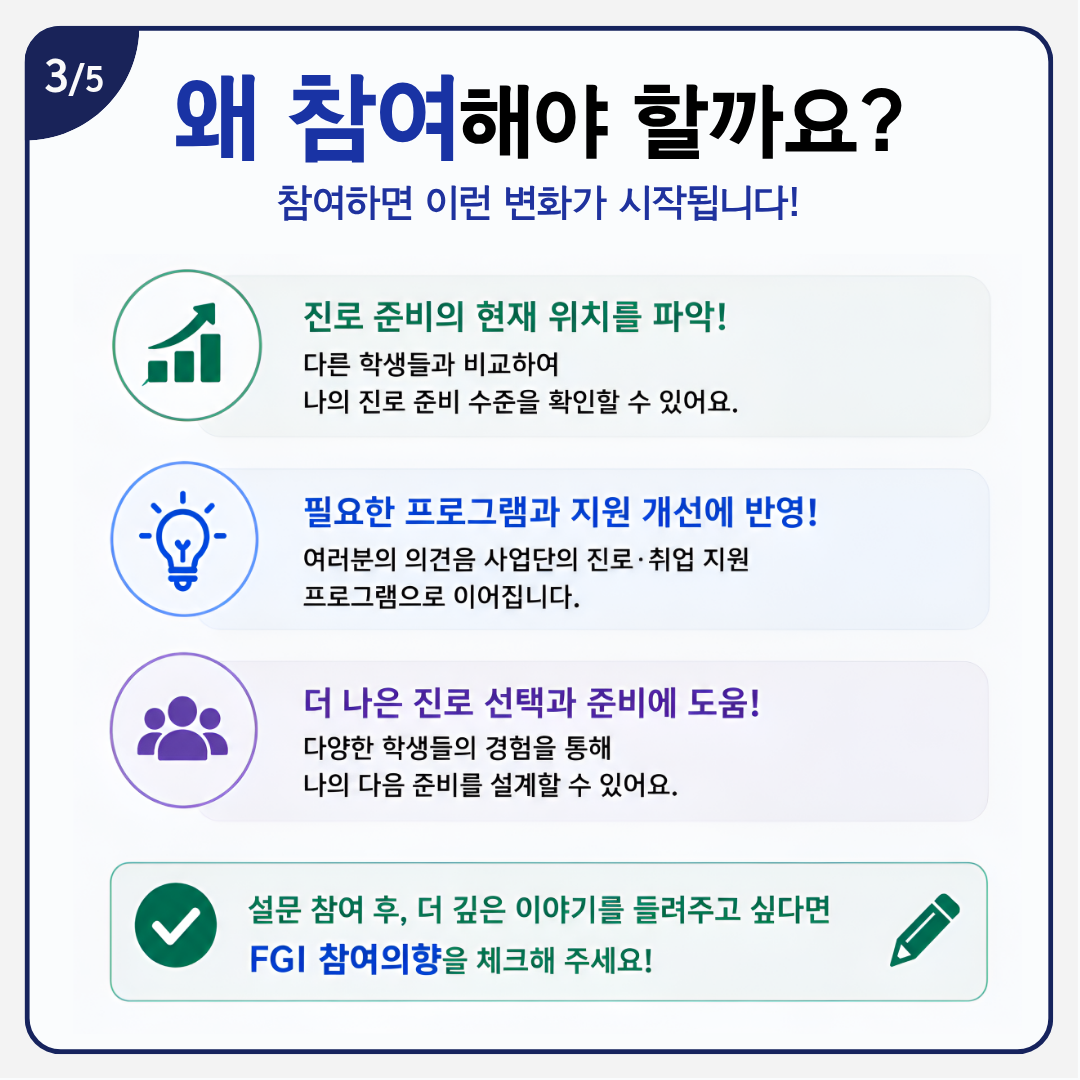 3/5

왜 참여해야 할까요?

참여하면 이런 변화가 시작됩니다!

진로 준비의 현재 위치를 파악!
다른 학생들과 비교하여
나의 진로 준비 수준을 확인할 수 있어요.

필요한 프로그램과 지원 개선에 반영!
여러분의 의견음 사업단의 진로·취업 지원
프로그램으로 이어집니다.

더 나은 진로 선택과 준비에 도움!
다양한 학생들의 경험을 통해
나의 다음 준비를 설계할 수 있어요.

설문 참여 후, 더 깊은 이야기를 들려주고 싶다면
FGI 참여의향을 체크해 주세요!